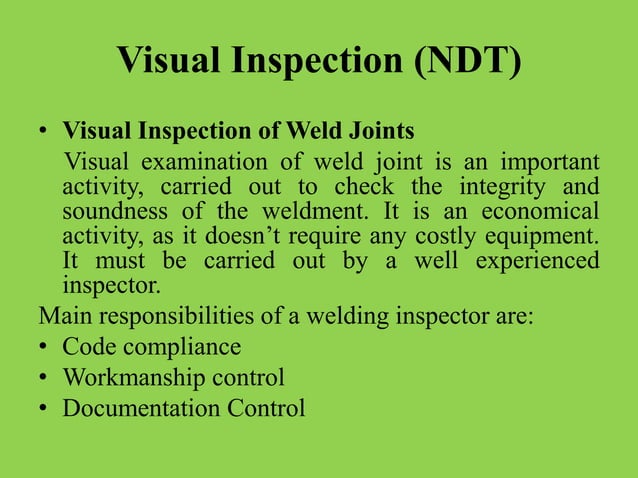 Visual Inspection (NDT)

• Visual Inspection of Weld Joints
Visual examination of weld joint is an important activity, carried out to check the integrity and soundness of the weldment. It is an economical activity, as it doesn’t require any costly equipment. It must be carried out by a well experienced inspector.

Main responsibilities of a welding inspector are:
• Code compliance
• Workmanship control
• Documentation Control